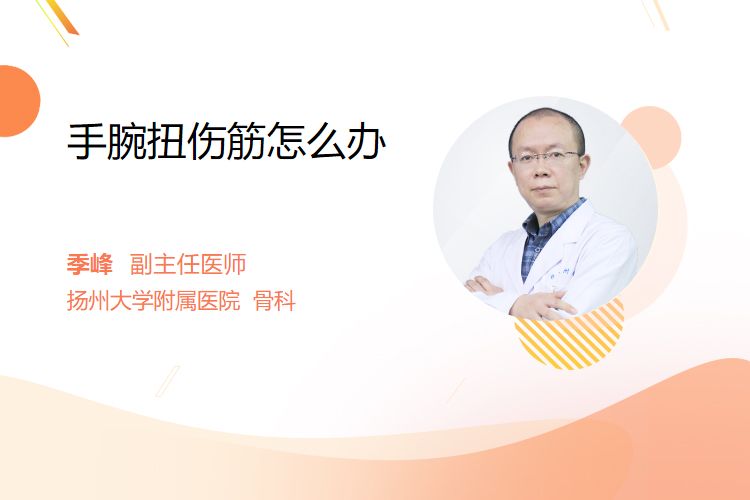 手腕扭伤筋怎么办

季峰 副主任医师
扬州大学附属医院 骨科